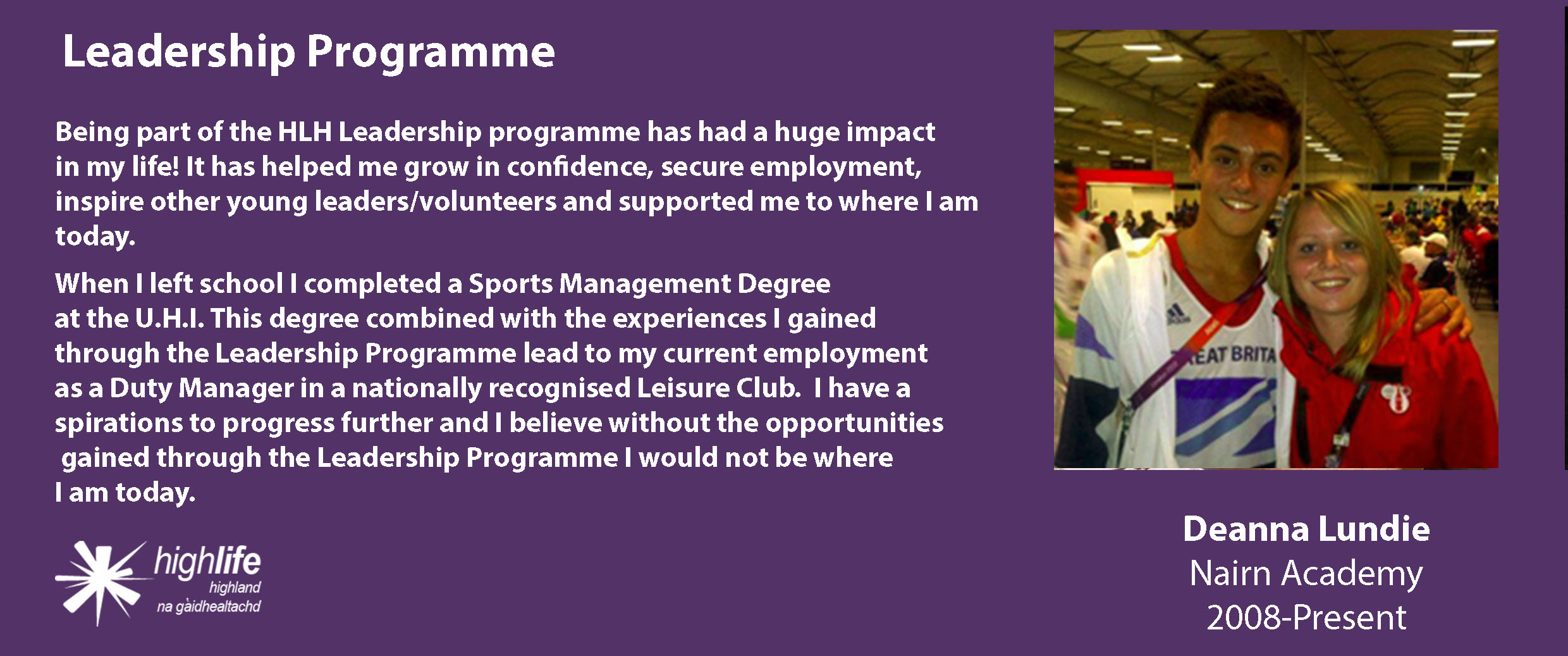 Leadership Programme

Being part of the HLH Leadership programme has had a huge impact in my life! It has helped me grow in confidence, secure employment, inspire other young leaders/volunteers and supported me to where I am today.

When I left school I completed a Sports Management Degree at the U.H.I. This degree combined with the experiences I gained through the Leadership Programme lead to my current employment as a Duty Manager in a nationally recognised Leisure Club. I have a spirations to progress further and I believe without the opportunities gained through the Leadership Programme I would not be where I am today.

highlife highland na gàidhealtachd

EAT BRITA

Deanna Lundie
Nairn Academy
2008-Present